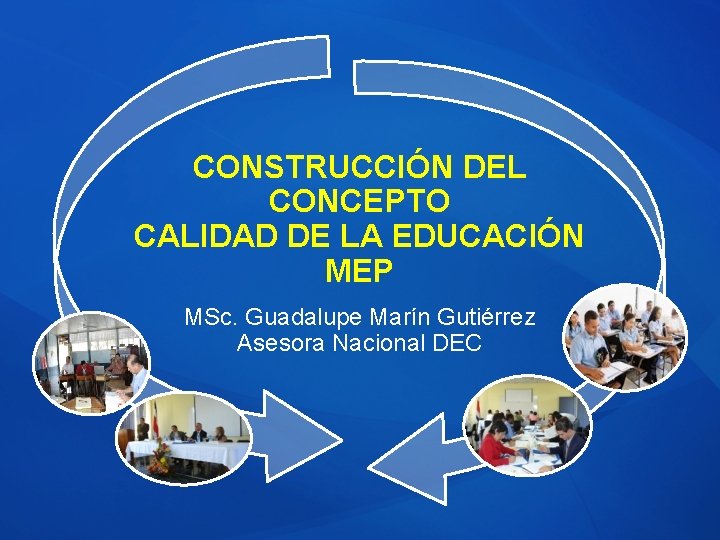 CONSTRUCCIÓN DEL CONCEPTO
CALIDAD DE LA EDUCACIÓN
MEP

MSc. Guadalupe Marín Gutiérrez
Asesora Nacional DEC